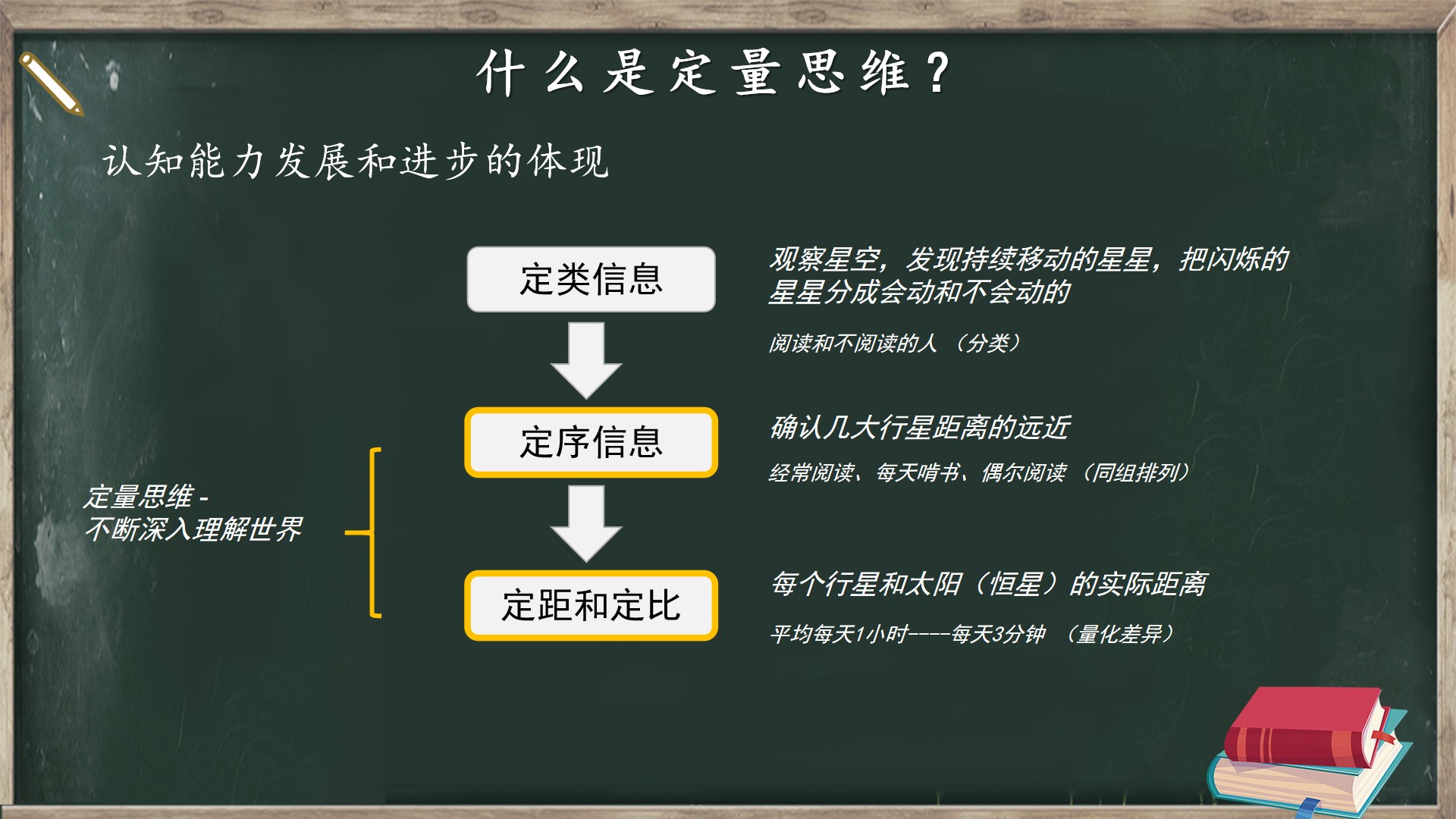 什么是定量思维？

认知能力发展和进步的体现

定类信息

观察星空，发现持续移动的星星，把闪烁的星星分成会动和不会动的

阅读和不阅读的人 （分类）

定序信息

确认几大行星距离的远近

经常阅读、每天啃书、偶尔阅读 （同组排列）

定量思维 -
不断深入理解世界

定距和定比

每个行星和太阳（恒星）的实际距离

平均每天1小时----每天3分钟 （量化差异）